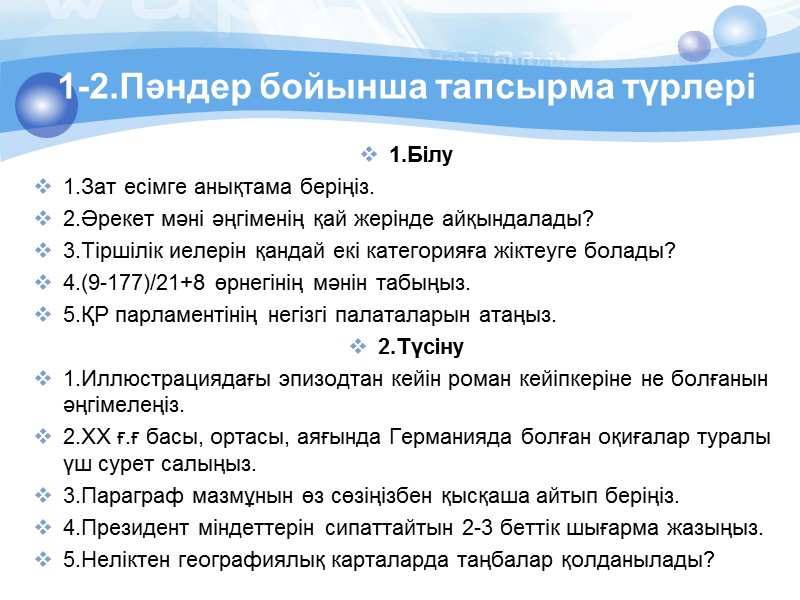 1-2.Пәндер бойынша тапсырма түрлері

1.Білу

1.Зат есімге анықтама беріңіз.

2.Әрекет мәні әңгіменің қай жерінде айқындалады?

3.Тіршілік иелерін қандай екі категорияға жіктеуге болады?

4.(9-177)/21+8 өрнегінің мәнін табыңыз.

5.ҚР парламентінің негізгі палаталарын атаңыз.

2.Түсіну

1.Иллюстрациядағы эпизодтан кейін роман кейіпкеріне не болғанын әңгімелеңіз.

2.XX ғ.ғ басы, ортасы, аяғында Германияда болған оқиғалар туралы үш сурет салыңыз.

3.Параграф мазмұнын өз сөзіңізбен қысқаша айтып беріңіз.

4.Президент міндеттерін сипаттайтын 2-3 беттік шығарма жазыңыз.

5.Неліктен географиялық карталарда таңбалар қолданылады?